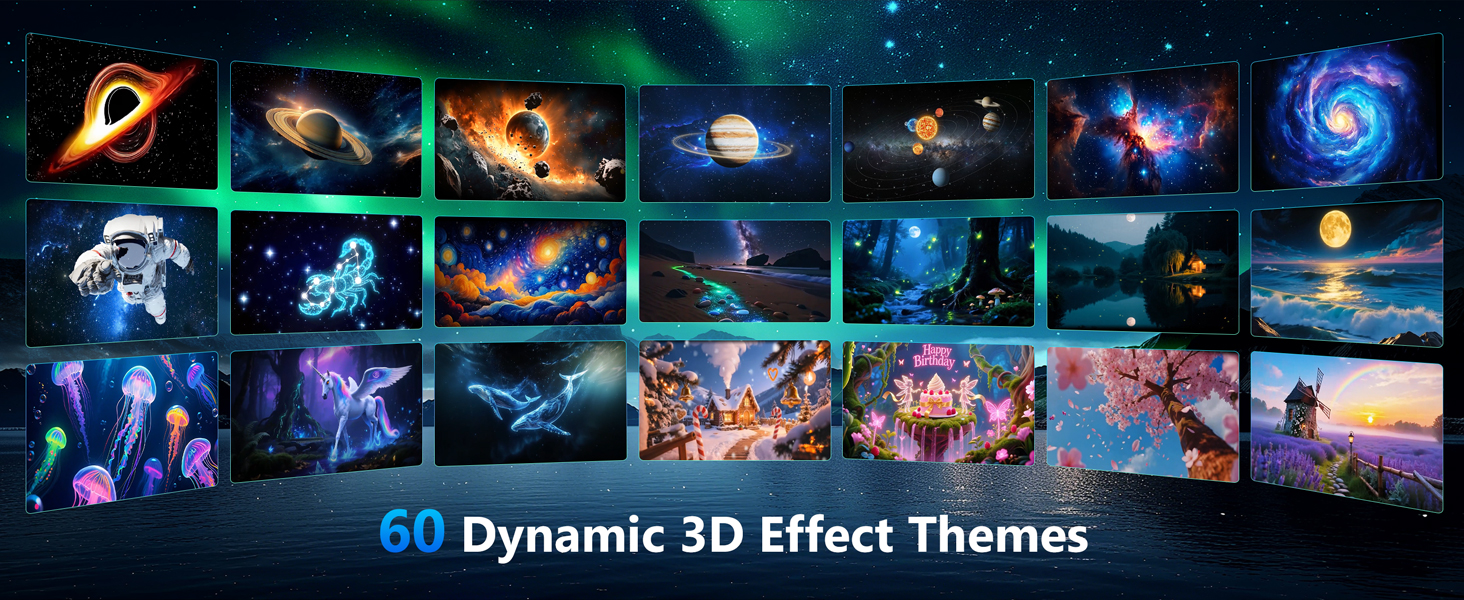 HAPPY Birthday

60 Dynamic 3D Effect Themes